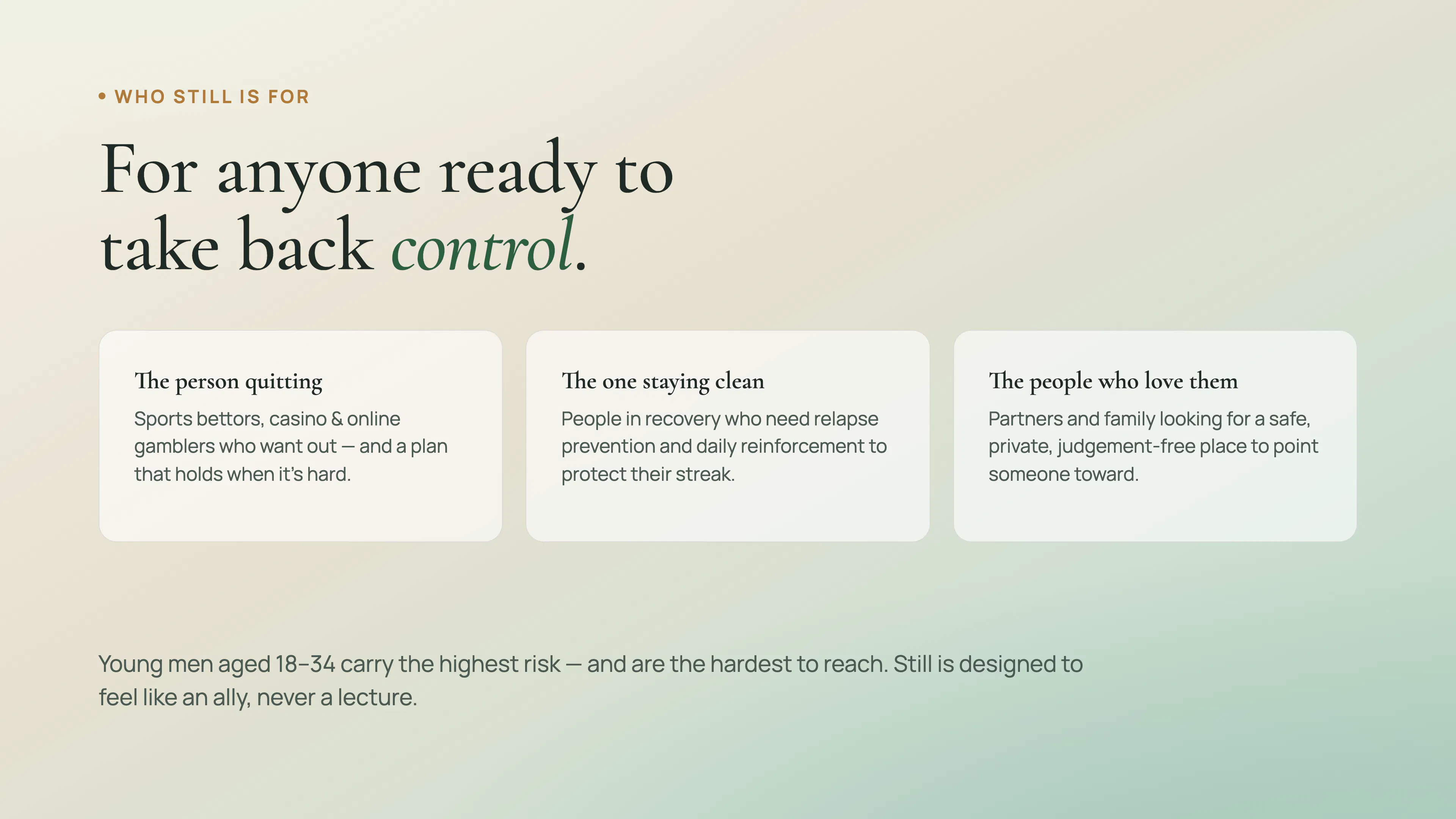 • WHO STILL IS FOR

For anyone ready to take back control.

The person quitting

Sports bettors, casino & online gamblers who want out — and a plan that holds when it's hard.

The one staying clean

People in recovery who need relapse prevention and daily reinforcement to protect their streak.

The people who love them

Partners and family looking for a safe, private, judgement-free place to point someone toward.

Young men aged 18–34 carry the highest risk — and are the hardest to reach. Still is designed to feel like an ally, never a lecture.